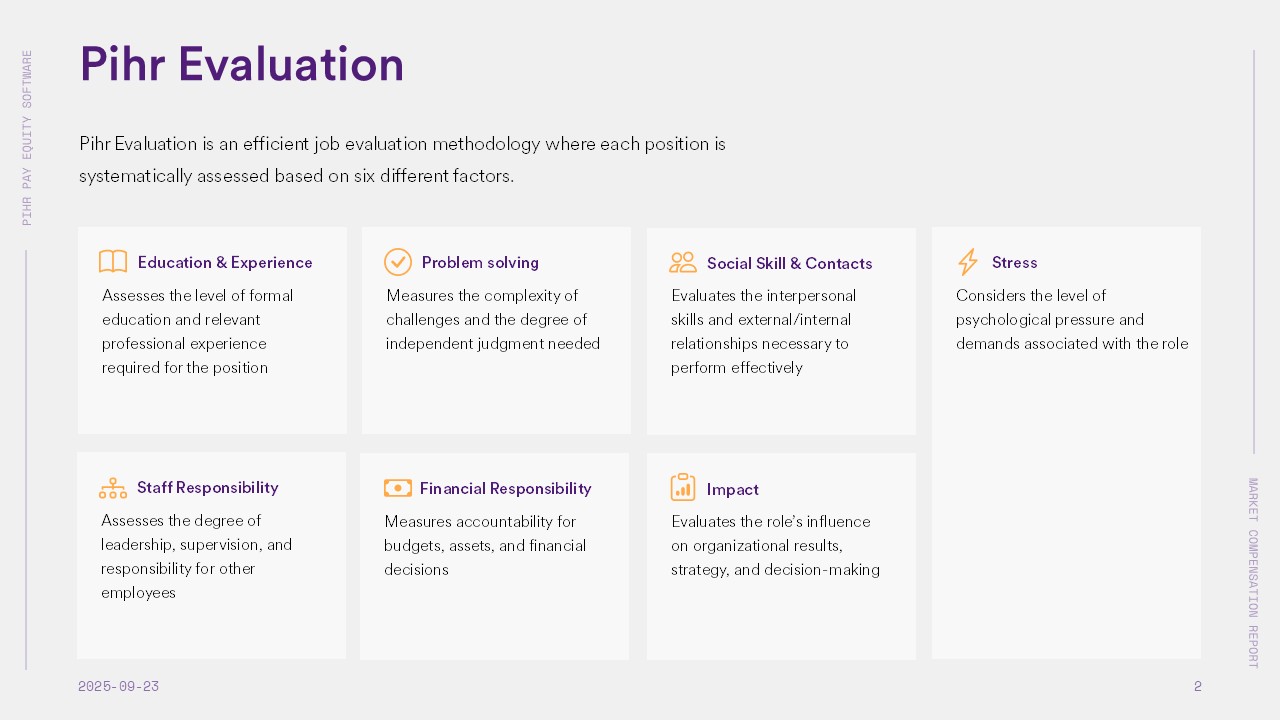 PIHR PAY EQUITY SOFTWARE

Pihr Evaluation

Pihr Evaluation is an efficient job evaluation methodology where each position is systematically assessed based on six different factors.

Education & Experience
Assesses the level of formal education and relevant professional experience required for the position

Problem solving
Measures the complexity of challenges and the degree of independent judgment needed

Social Skill & Contacts
Evaluates the interpersonal skills and external/internal relationships necessary to perform effectively

Stress
Considers the level of psychological pressure and demands associated with the role

Staff Responsibility
Assesses the degree of leadership, supervision, and responsibility for other employees

Financial Responsibility
Measures accountability for budgets, assets, and financial decisions

Impact
Evaluates the role's influence on organizational results, strategy, and decision-making

MARKET COMPENSATION REPORT

2025-09-23

2